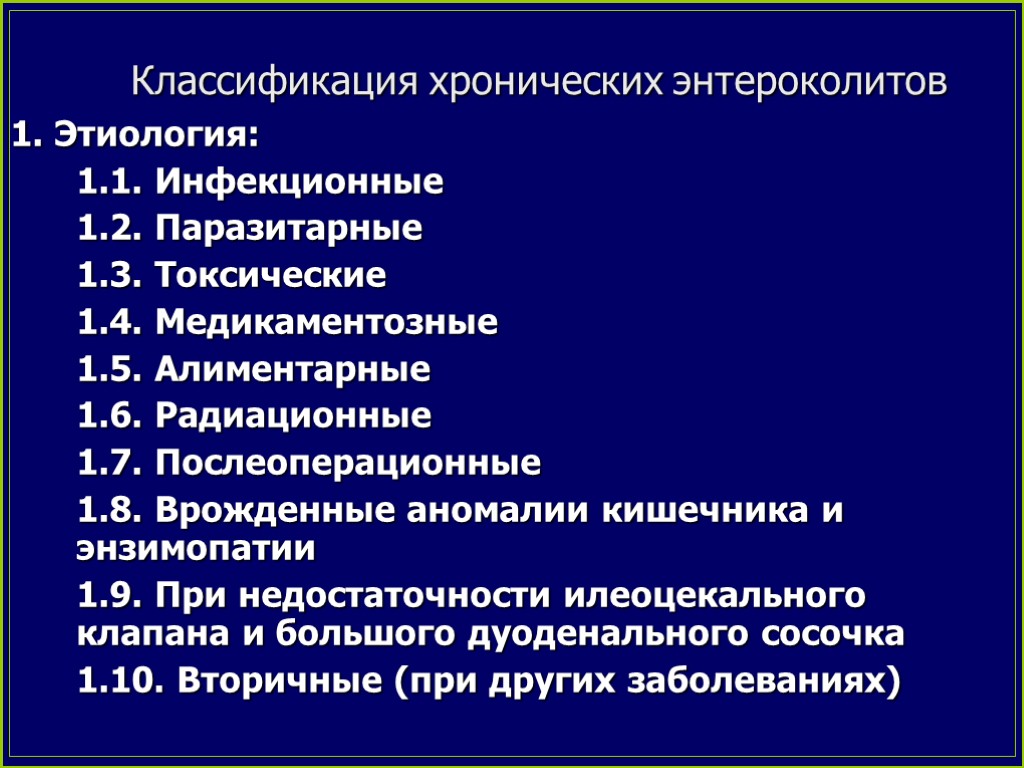 Классификация хронических энтероколитов

1. Этиология:

1.1. Инфекционные

1.2. Паразитарные

1.3. Токсические

1.4. Медикаментозные

1.5. Алиментарные

1.6. Радиационные

1.7. Послеоперационные

1.8. Врожденные аномалии кишечника и энзимопатии

1.9. При недостаточности илеоцекального клапана и большого дуоденального сосочка

1.10. Вторичные (при других заболеваниях)